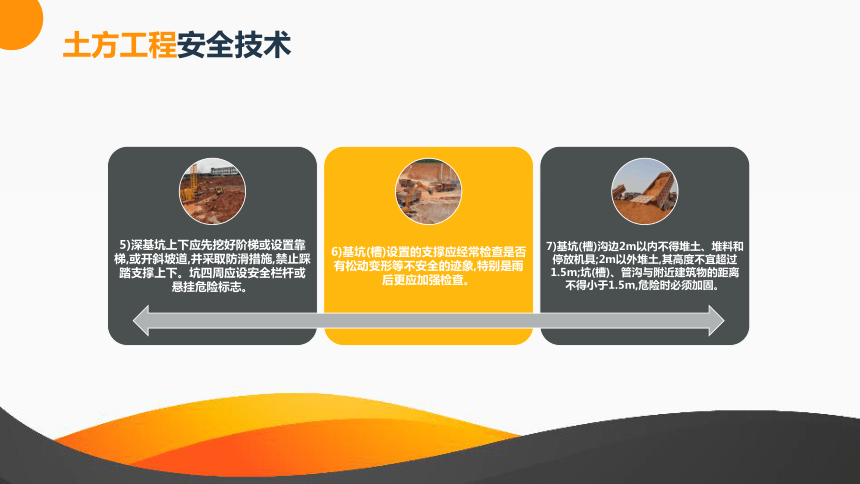 土方工程安全技术

5)深基坑上下应先挖好阶梯或设置靠梯,或开斜坡道,并采取防滑措施,禁止踩踏支撑上下。坑四周应设安全栏杆或悬挂危险标志。

6)基坑(槽)设置的支撑应经常检查是否有松动变形等不安全的迹象,特别是雨后更应加强检查。

7)基坑(槽)沟边2m以内不得堆土、堆料和停放机具;2m以外堆土,其高度不宜超过1.5m;坑(槽)、管沟与附近建筑物的距离不得小于1.5m,危险时必须加固。